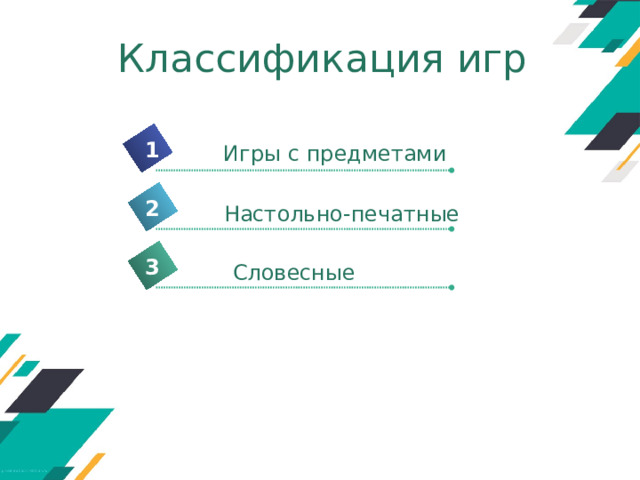 Классификация игр

1 Игры с предметами

2 Настольно-печатные

3 Словесные